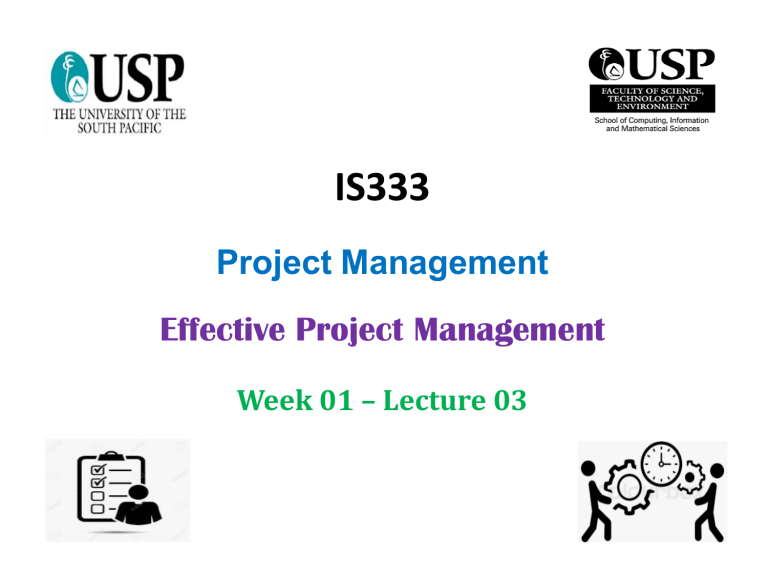 USP
THE UNIVERSITY OF THE SOUTH PACIFIC

USP
FACULTY OF SCIENCE, TECHNOLOGY AND ENVIRONMENT
School of Computing, Information and Mathematical Sciences

IS333

Project Management

Effective Project Management

Week 01 – Lecture 03